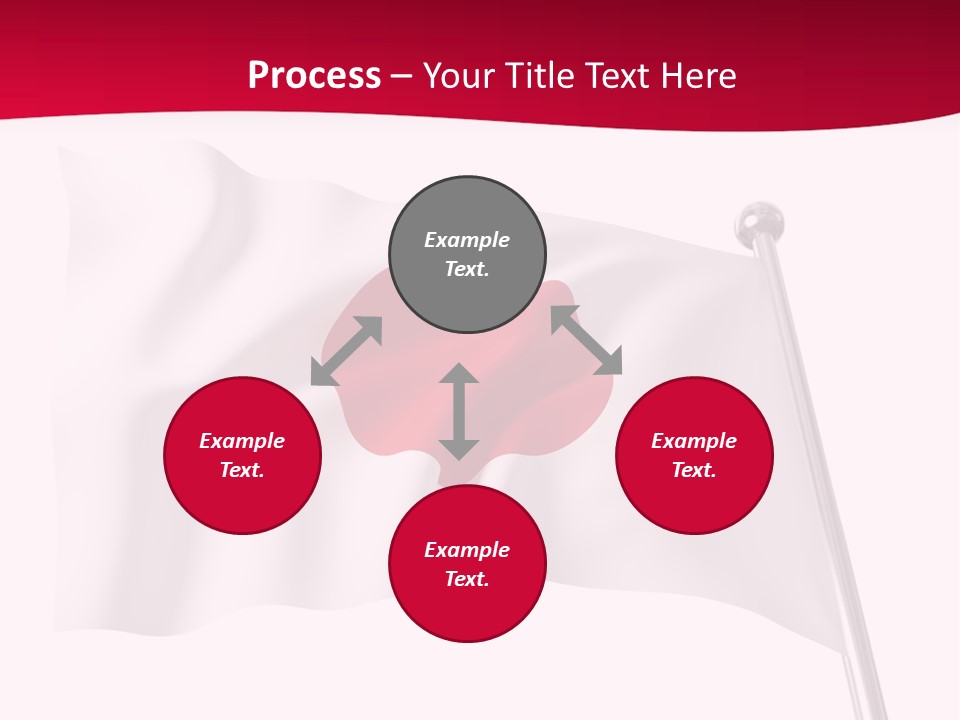 Process – Your Title Text Here

Example Text.

Example Text.

Example Text.

Example Text.